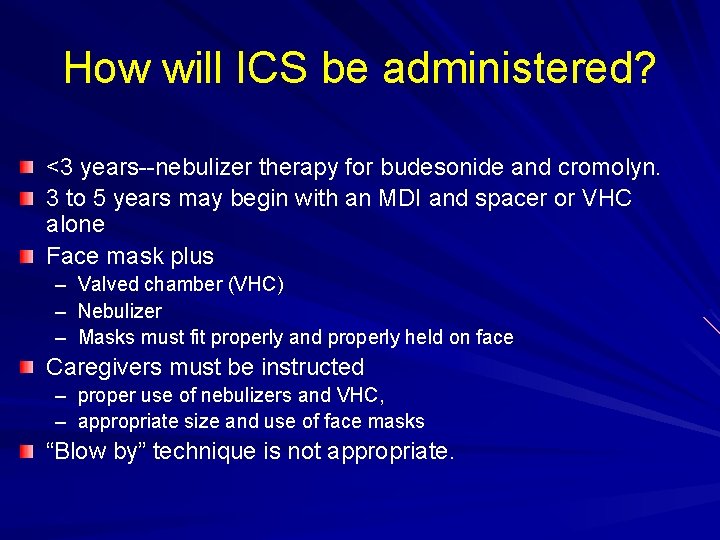 How will ICS be administered?

<3 years--nebulizer therapy for budesonide and cromolyn.

3 to 5 years may begin with an MDI and spacer or VHC alone

Face mask plus

– Valved chamber (VHC)

– Nebulizer

– Masks must fit properly and properly held on face

Caregivers must be instructed

– proper use of nebulizers and VHC,

– appropriate size and use of face masks

“Blow by” technique is not appropriate.